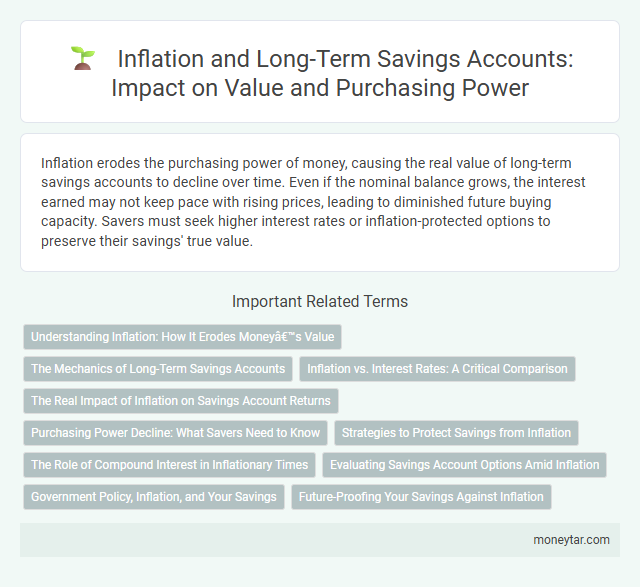 Inflation and Long-Term Savings Accounts: Impact on Value and Purchasing Power

Inflation erodes the purchasing power of money, causing the real value of long-term savings accounts to decline over time. Even if the nominal balance grows, the interest earned may not keep pace with rising prices, leading to diminished future buying capacity. Savers must seek higher interest rates or inflation-protected options to preserve their savings' true value.

Important Related Terms

Understanding Inflation: How It Erodes Moneyâ€™s Value

The Mechanics of Long-Term Savings Accounts

Inflation vs. Interest Rates: A Critical Comparison

The Real Impact of Inflation on Savings Account Returns

Purchasing Power Decline: What Savers Need to Know

Strategies to Protect Savings from Inflation

The Role of Compound Interest in Inflationary Times

Evaluating Savings Account Options Amid Inflation

Government Policy, Inflation, and Your Savings

Future-Proofing Your Savings Against Inflation

moneytar.com